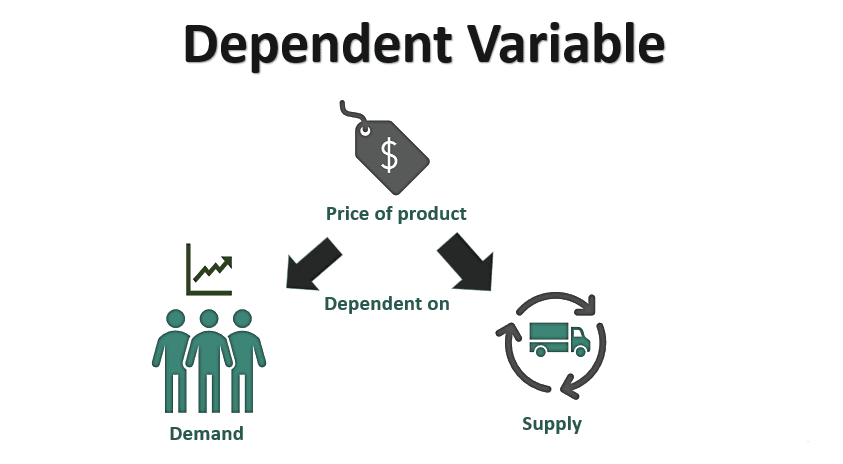 Dependent Variable

$

Price of product

Dependent on

Demand

Supply